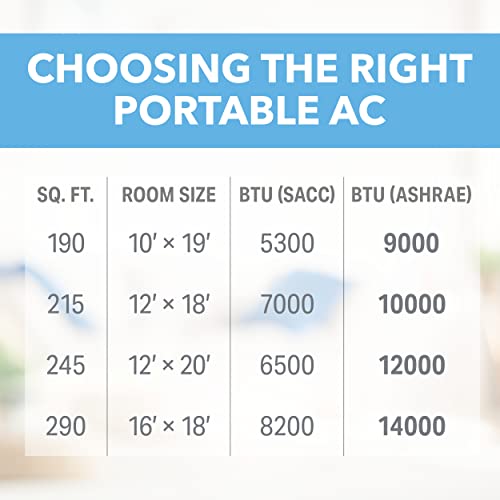 CHOOSING THE RIGHT PORTABLE AC

| SQ. FT. | ROOM SIZE | BTU (SACC) | BTU (ASHRAE) |
|---|---|---|---|
| 190 | 10′ × 19′ | 5300 | 9000 |
| 215 | 12′ × 18′ | 7000 | 10000 |
| 245 | 12′ × 20′ | 6500 | 12000 |
| 290 | 16′ × 18′ | 8200 | 14000 |